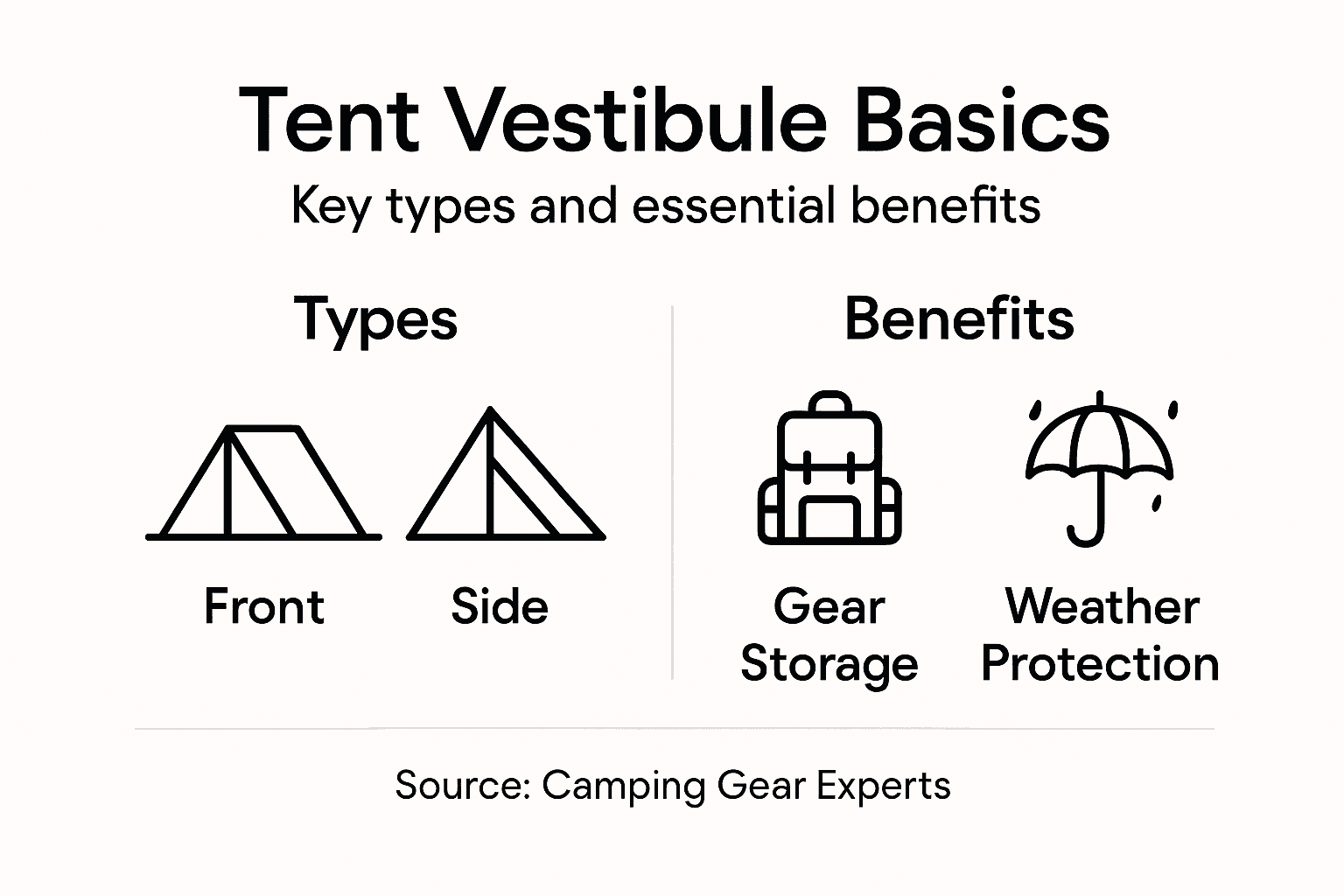 Tent Vestibule Basics

Key types and essential benefits

Types

Front

Side

Benefits

Gear Storage

Weather Protection

Source: Camping Gear Experts